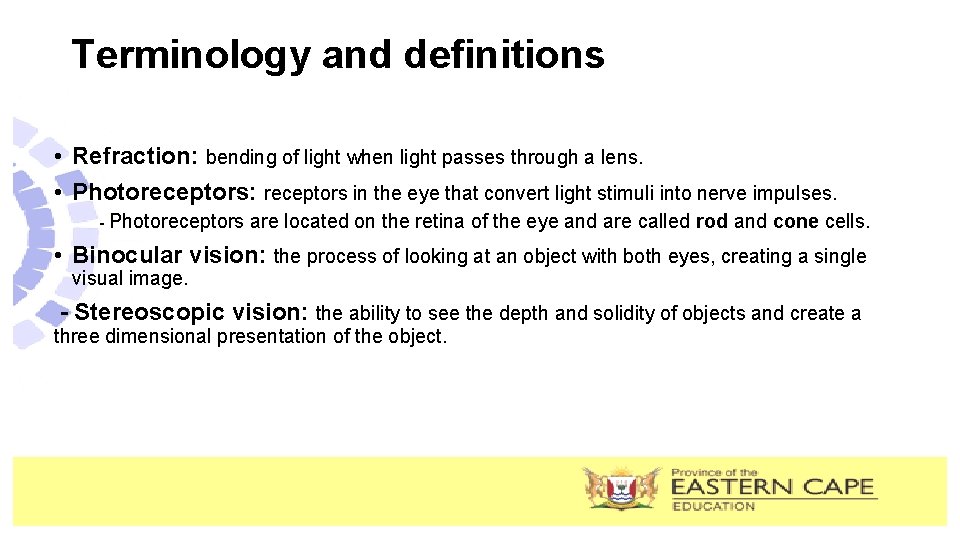 Terminology and definitions

• Refraction: bending of light when light passes through a lens.

• Photoreceptors: receptors in the eye that convert light stimuli into nerve impulses.

- Photoreceptors are located on the retina of the eye and are called rod and cone cells.

• Binocular vision: the process of looking at an object with both eyes, creating a single visual image.

- Stereoscopic vision: the ability to see the depth and solidity of objects and create a three dimensional presentation of the object.

Province of the
EASTERN CAPE
EDUCATION